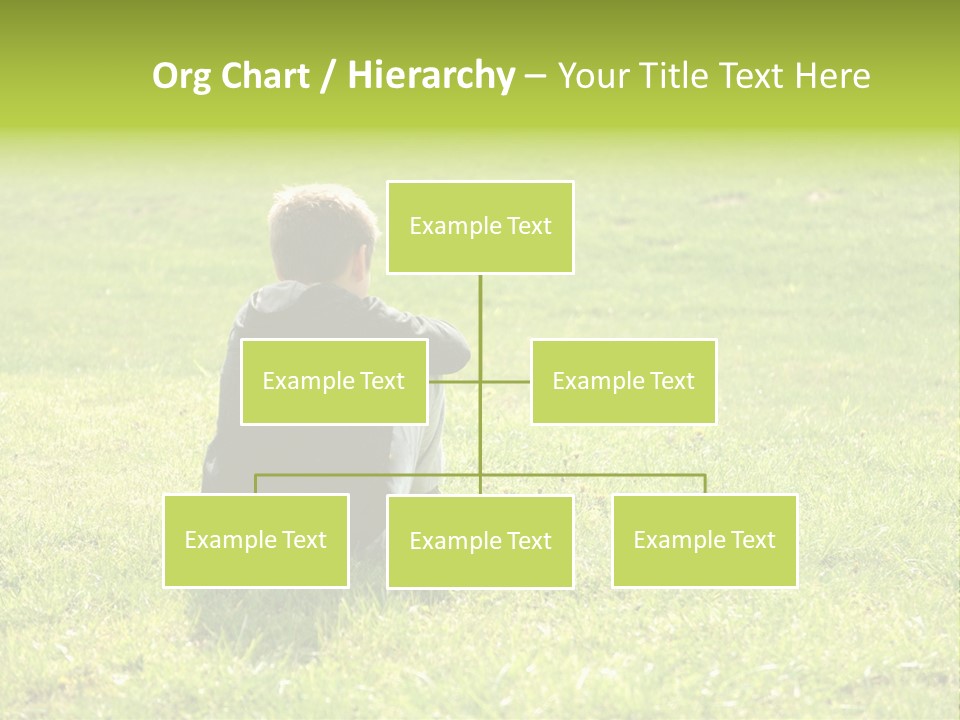 Org Chart / Hierarchy – Your Title Text Here

Example Text

Example Text

Example Text

Example Text

Example Text

Example Text